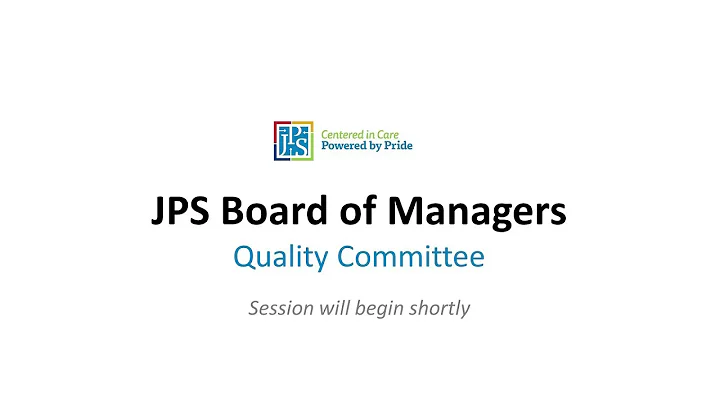 JPS
Centered in Care
Powered by Pride

JPS Board of Managers
Quality Committee

Session will begin shortly